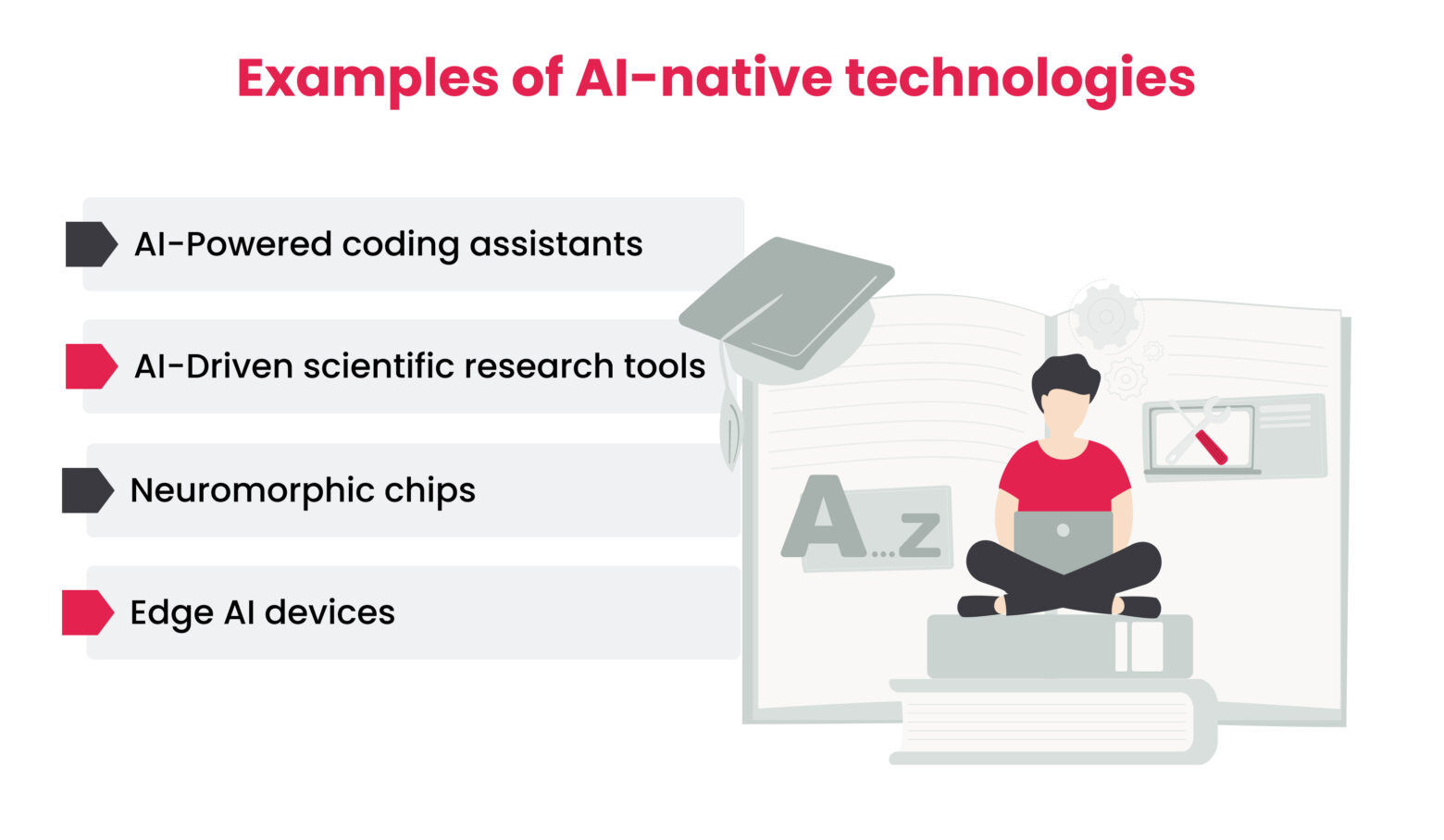 Examples of AI-native technologies

AI-Powered coding assistants

AI-Driven scientific research tools

Neuromorphic chips

Edge AI devices

A...z